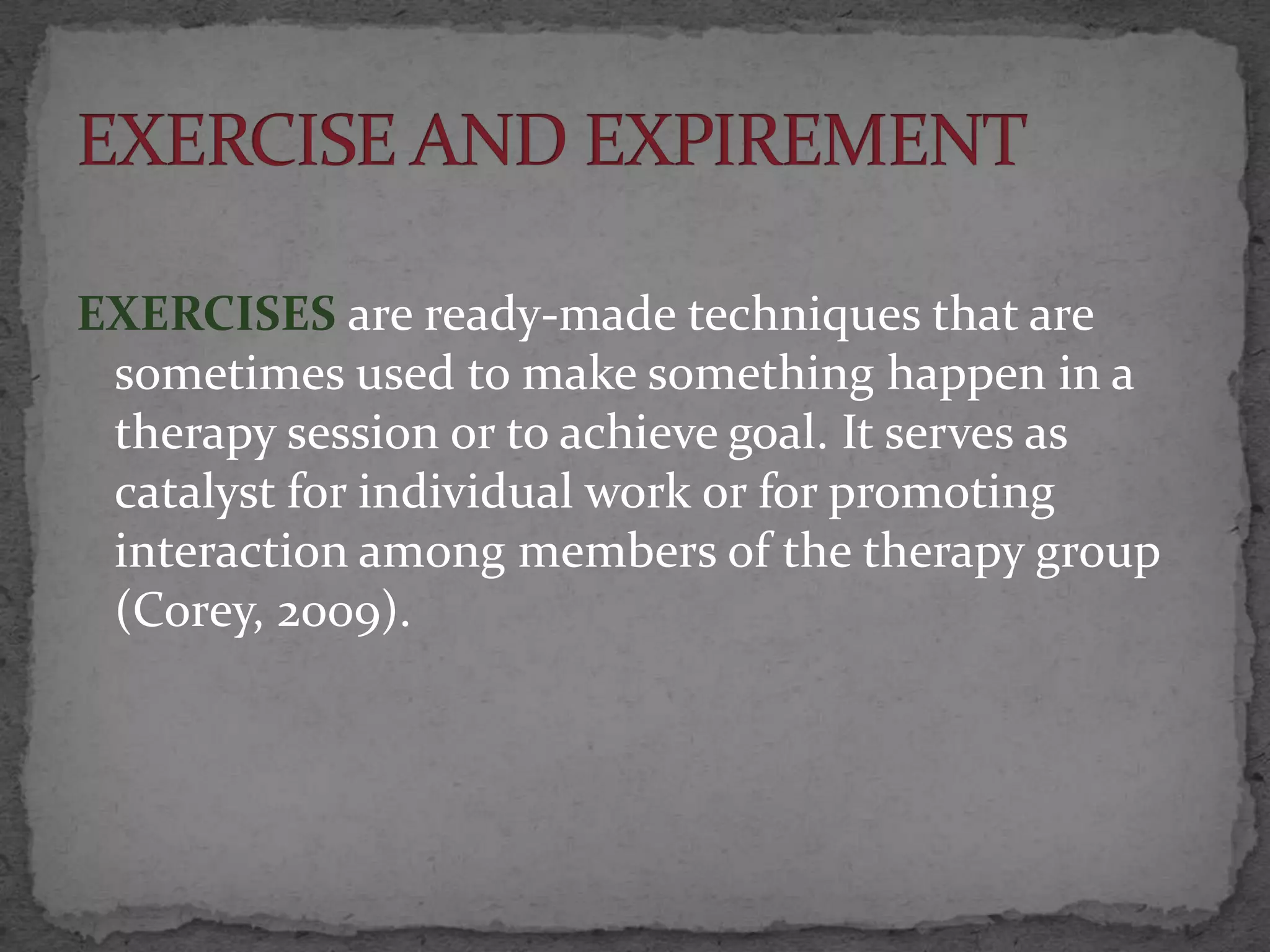 EXERCISE AND EXPIREMENT

EXERCISES are ready-made techniques that are sometimes used to make something happen in a therapy session or to achieve goal. It serves as catalyst for individual work or for promoting interaction among members of the therapy group (Corey, 2009).